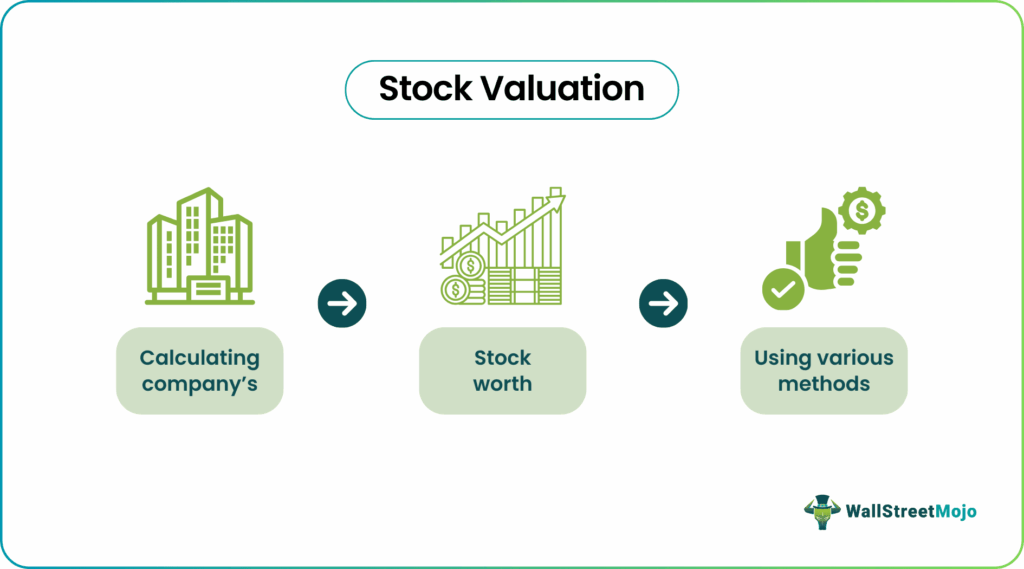 Stock Valuation

Calculating company's

Stock worth

Using various methods

WallStreetMojo